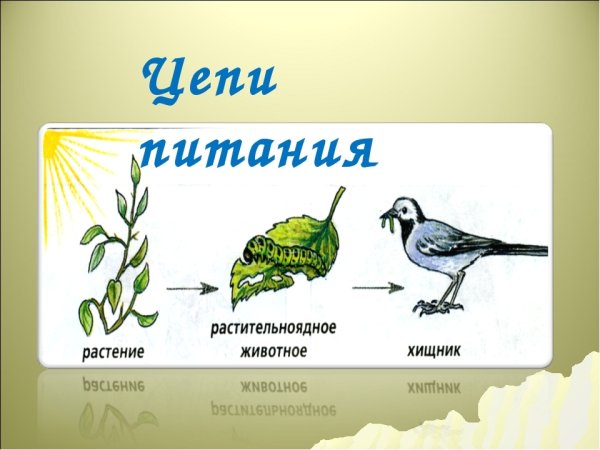 Цепи питания

растение

растительноядное животное

хищник